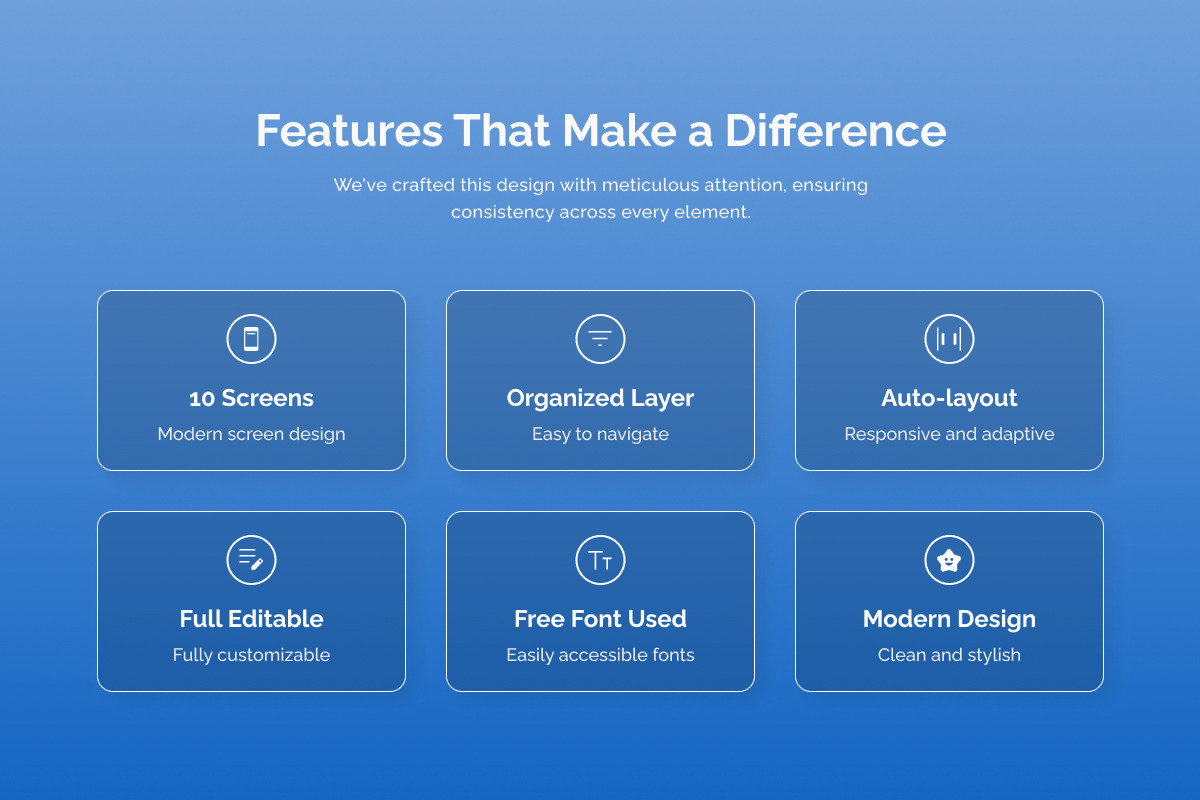 Features That Make a Difference

We've crafted this design with meticulous attention, ensuring consistency across every element.

10 Screens

Modern screen design

Organized Layer

Easy to navigate

Auto-layout

Responsive and adaptive

Full Editable

Fully customizable

Free Font Used

Easily accessible fonts

Modern Design

Clean and stylish